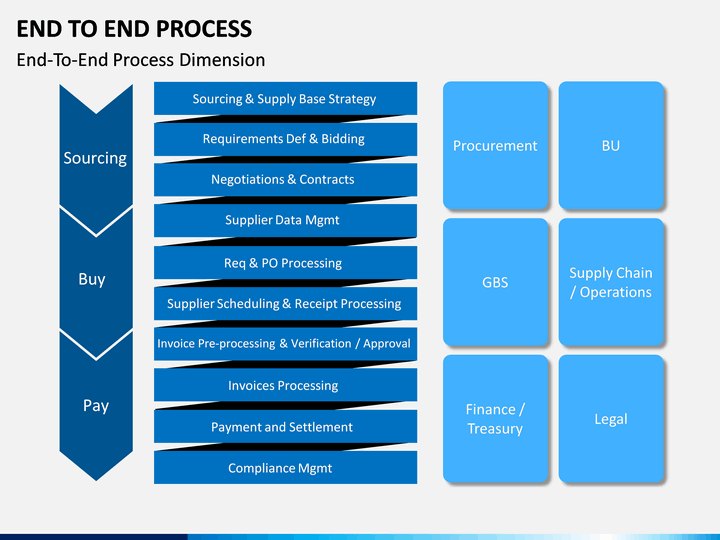 END TO END PROCESS

End-To-End Process Dimension

Sourcing

Buy

Pay

Sourcing & Supply Base Strategy

Requirements Def & Bidding

Negotiations & Contracts

Supplier Data Mgmt

Req & PO Processing

Supplier Scheduling & Receipt Processing

Invoice Pre-processing & Verification / Approval

Invoices Processing

Payment and Settlement

Compliance Mgmt

Procurement

BU

GBS

Supply Chain / Operations

Finance / Treasury

Legal